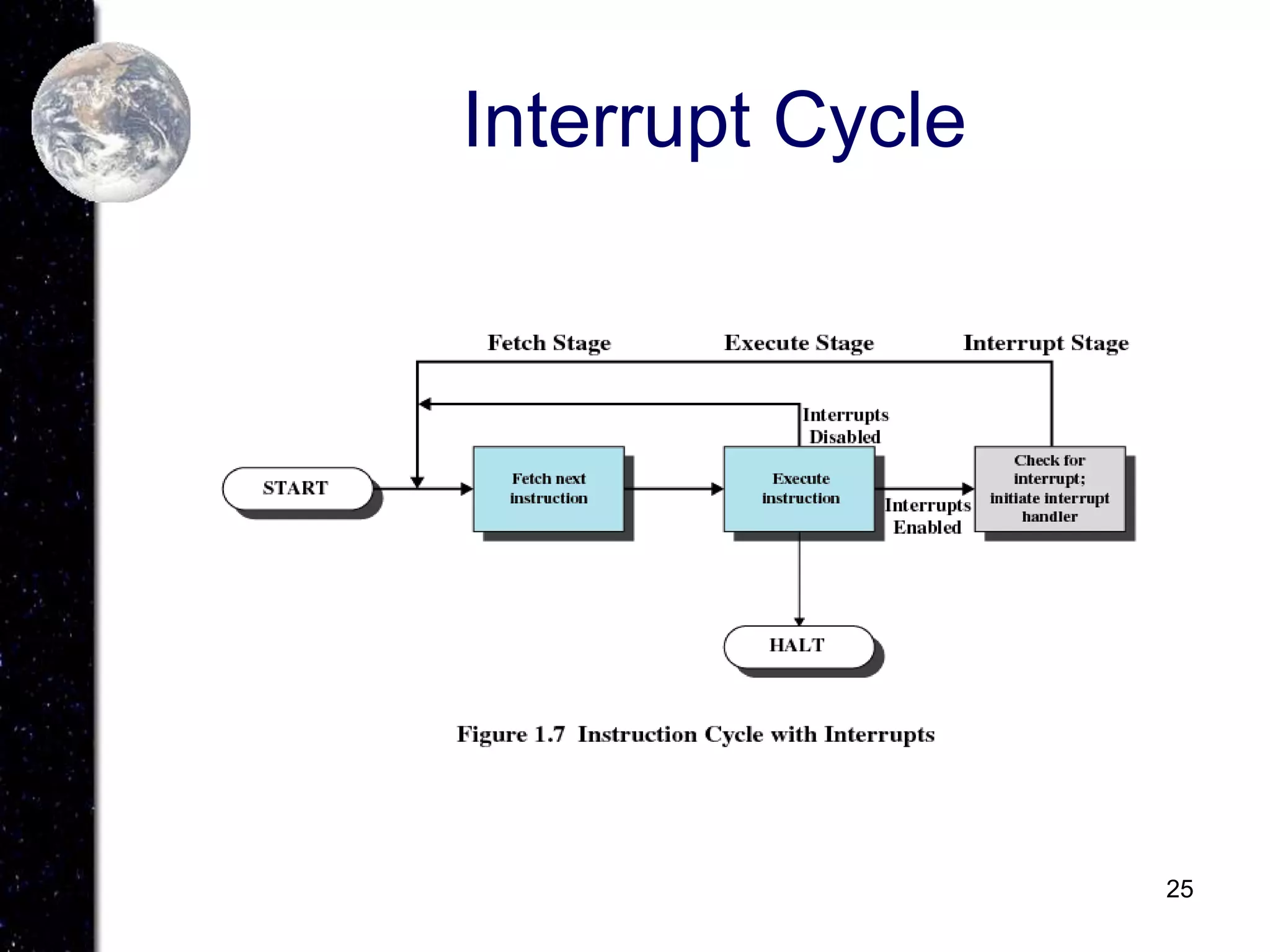 Interrupt Cycle

Fetch Stage

Execute Stage

Interrupt Stage

Interrupts Disabled

START

Fetch next instruction

Execute instruction

Interrupts Enabled

Check for interrupt; initiate interrupt handler

HALT

Figure 1.7 Instruction Cycle with Interrupts

25